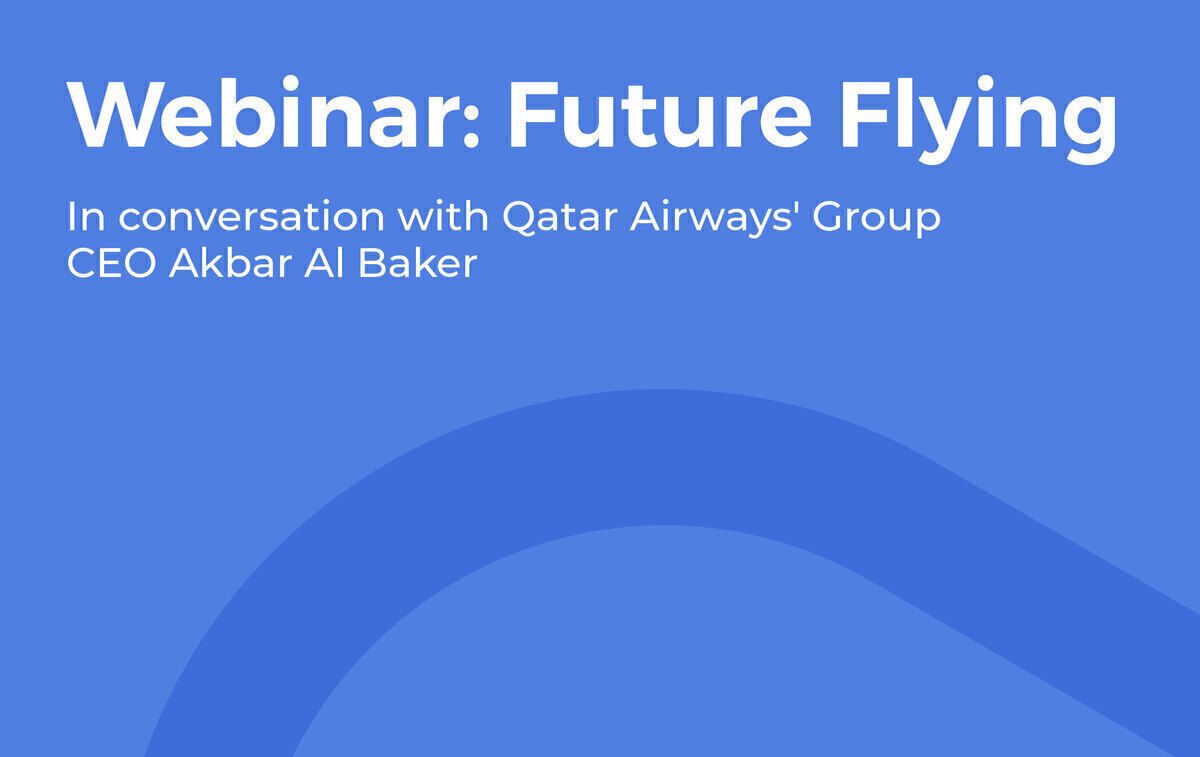 Webinar: Future Flying

In conversation with Qatar Airways' Group CEO Akbar Al Baker